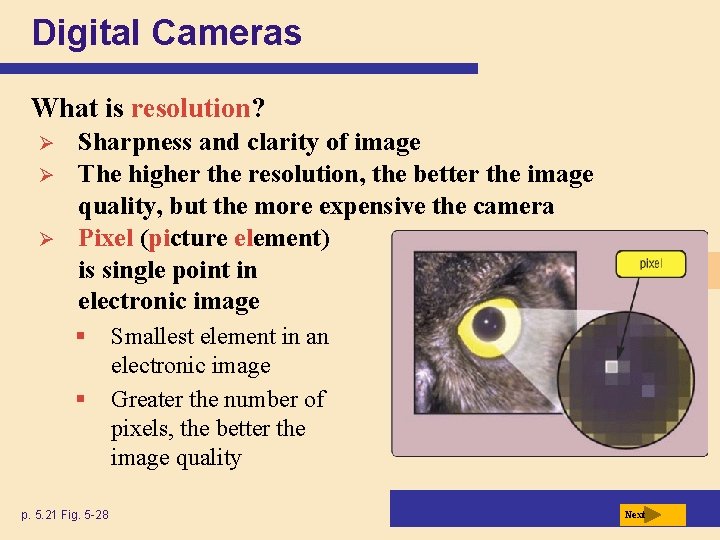 Digital Cameras

What is resolution?

➢ Sharpness and clarity of image

➢ The higher the resolution, the better the image quality, but the more expensive the camera

➢ Pixel (picture element) is single point in electronic image

▪ Smallest element in an electronic image

▪ Greater the number of pixels, the better the image quality

pixel

p. 5.21 Fig. 5-28

Next